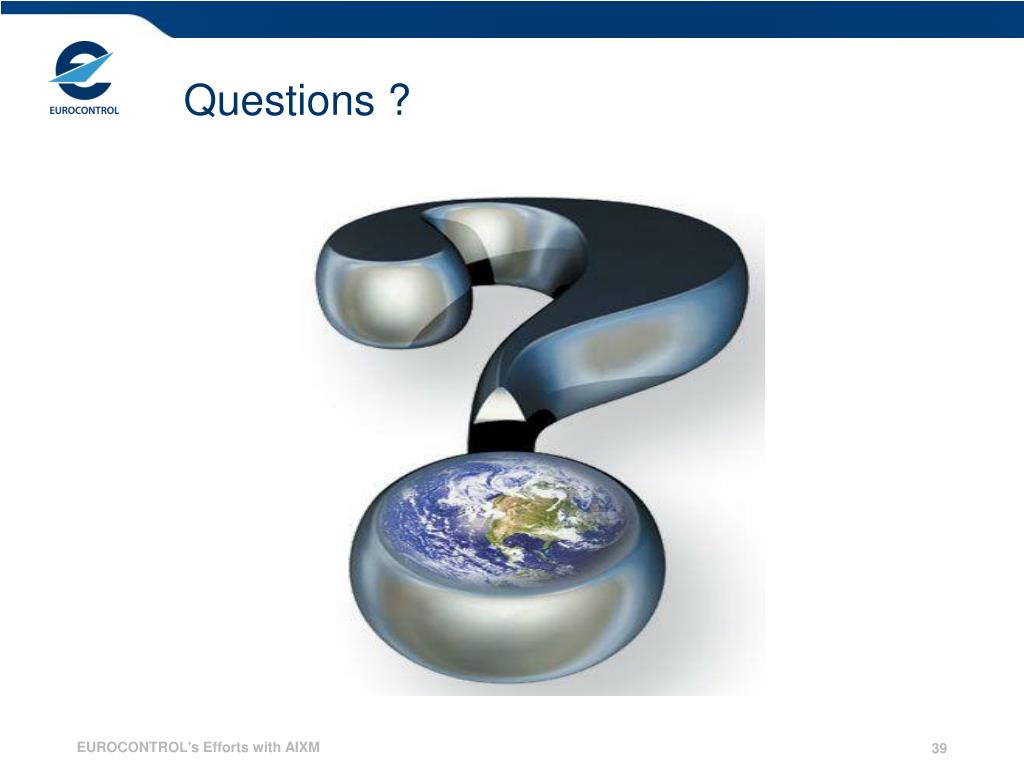 EUROCONTROL

Questions ?

EUROCONTROL's Efforts with AIXM

39